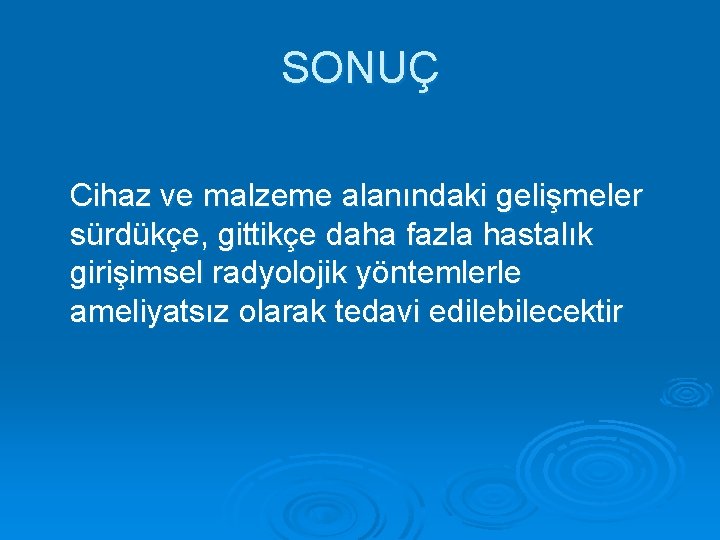 SONUÇ

Cihaz ve malzeme alanındaki gelişmeler sürdükçe, gittikçe daha fazla hastalık girişimsel radyolojik yöntemlerle ameliyatsız olarak tedavi edilebilecektir